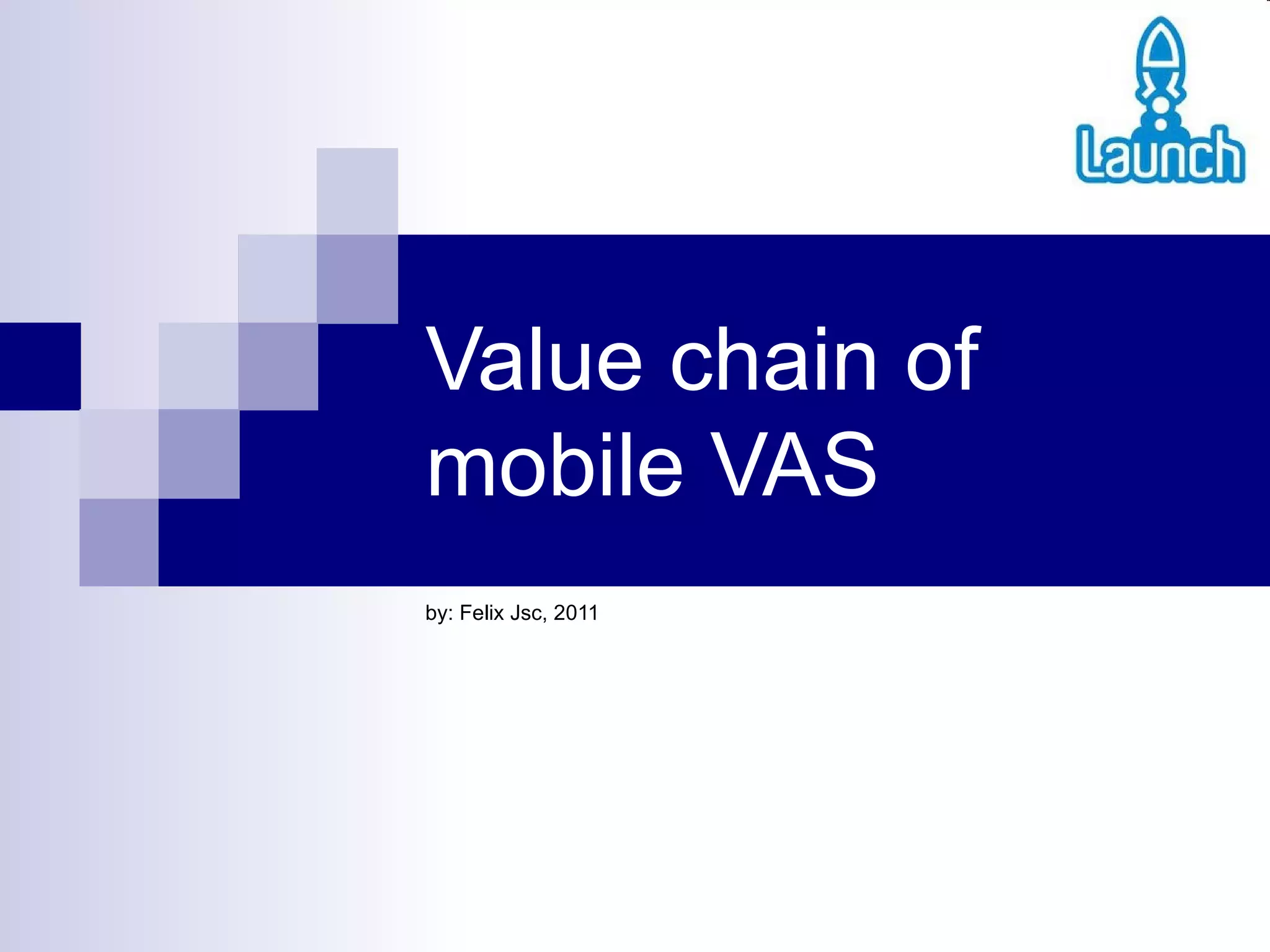 Launch

Value chain of mobile VAS

by: Felix Jsc, 2011